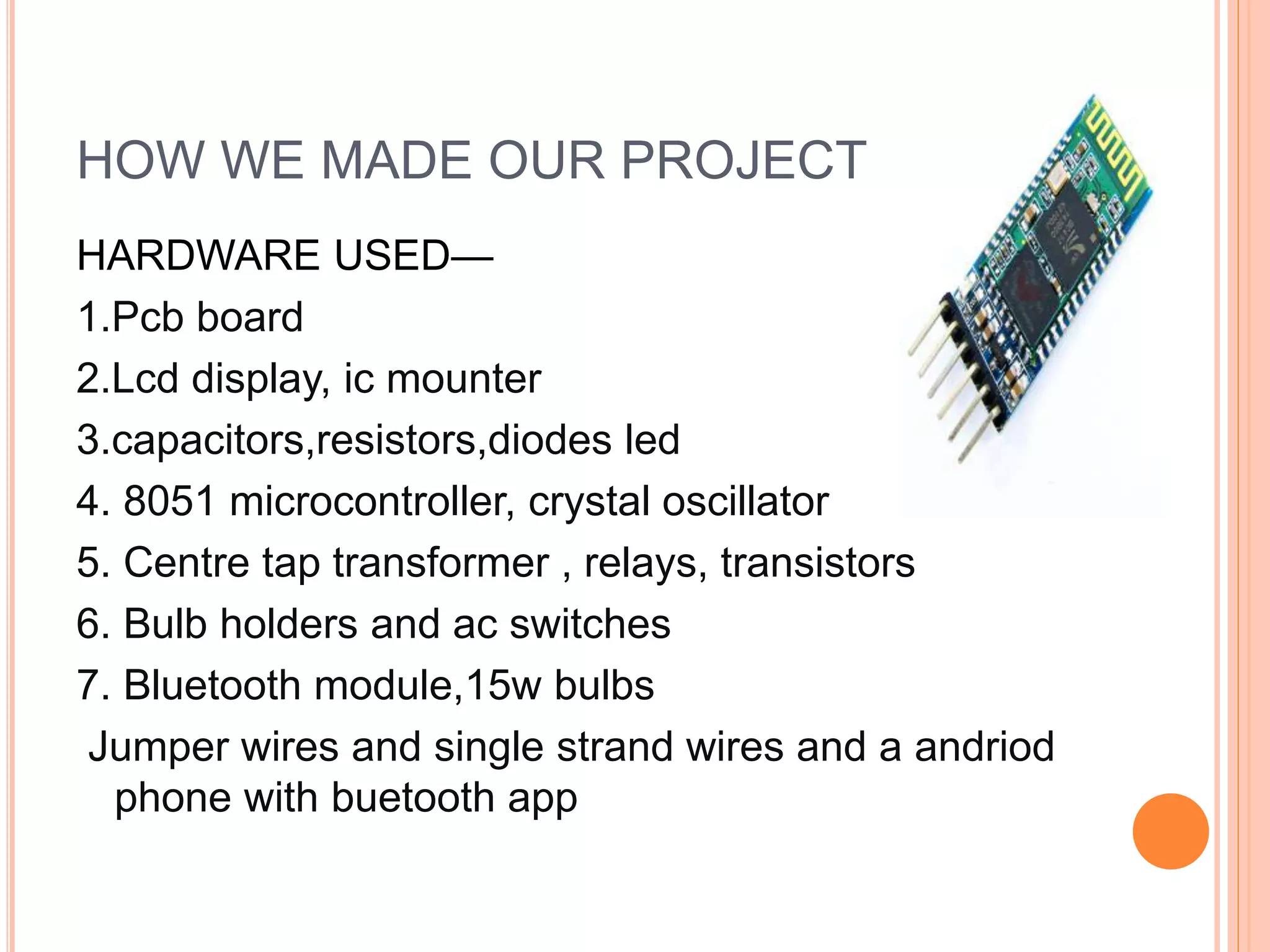 HOW WE MADE OUR PROJECT

HARDWARE USED—

1.Pcb board

2.Lcd display, ic mounter

3.capacitors,resistors,diodes led

4. 8051 microcontroller, crystal oscillator

5. Centre tap transformer , relays, transistors

6. Bulb holders and ac switches

7. Bluetooth module,15w bulbs

Jumper wires and single strand wires and a andriod phone with buetooth app